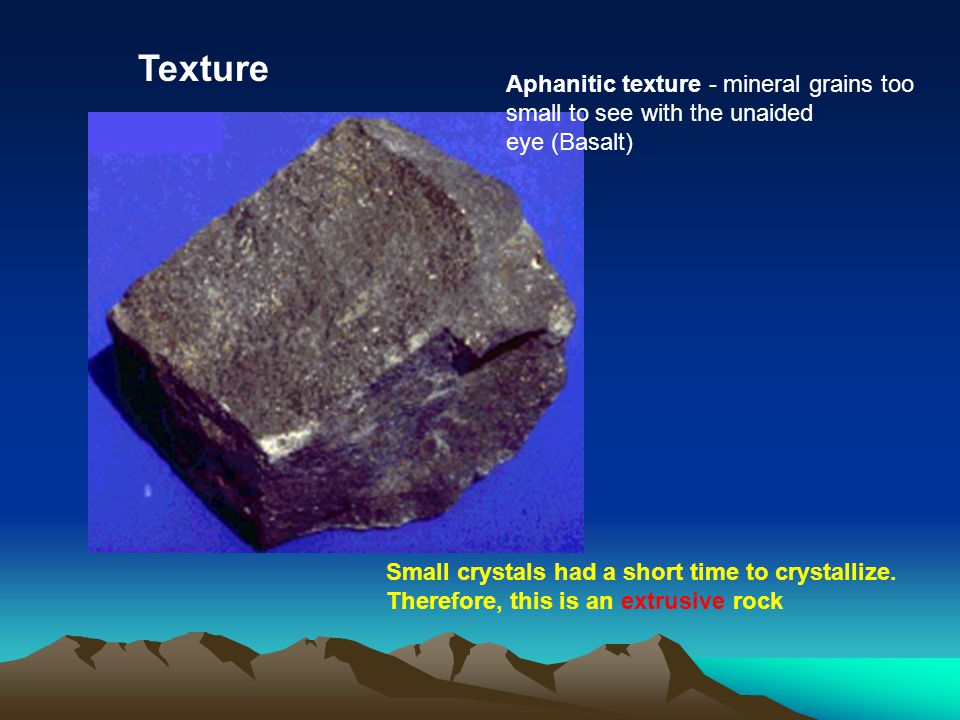 Texture

Aphanitic texture - mineral grains too small to see with the unaided eye (Basalt)

Small crystals had a short time to crystallize. Therefore, this is an extrusive rock